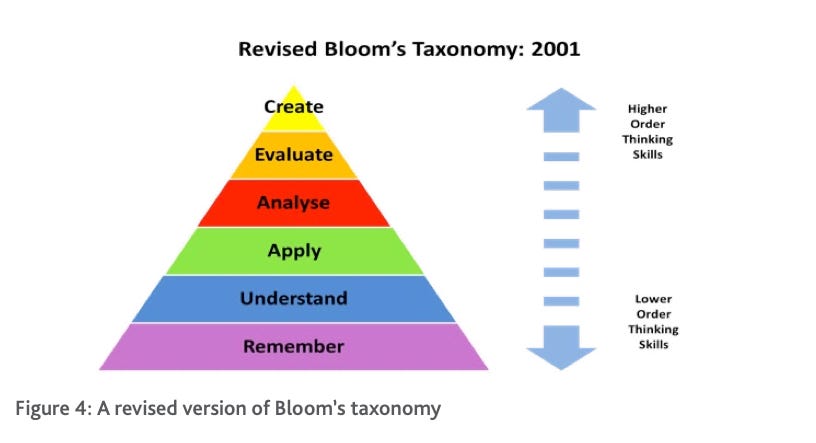 Revised Bloom's Taxonomy: 2001

Create
Evaluate
Analyse
Apply
Understand
Remember

Higher Order Thinking Skills

Lower Order Thinking Skills

Figure 4: A revised version of Bloom's taxonomy